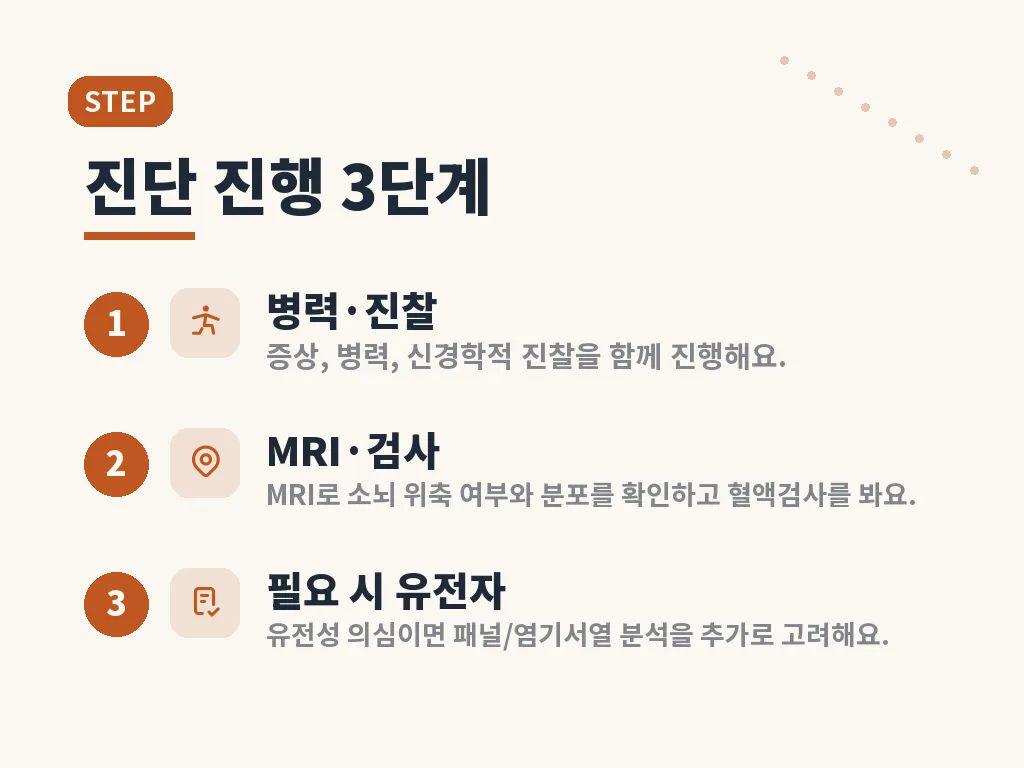 STEP

진단 진행 3단계

1

병력·진찰

증상, 병력, 신경학적 진찰을 함께 진행해요.

2

MRI·검사

MRI로 소뇌 위축 여부와 분포를 확인하고 혈액검사를 봐요.

3

필요 시 유전자

유전성 의심이면 패널/염기서열 분석을 추가로 고려해요.